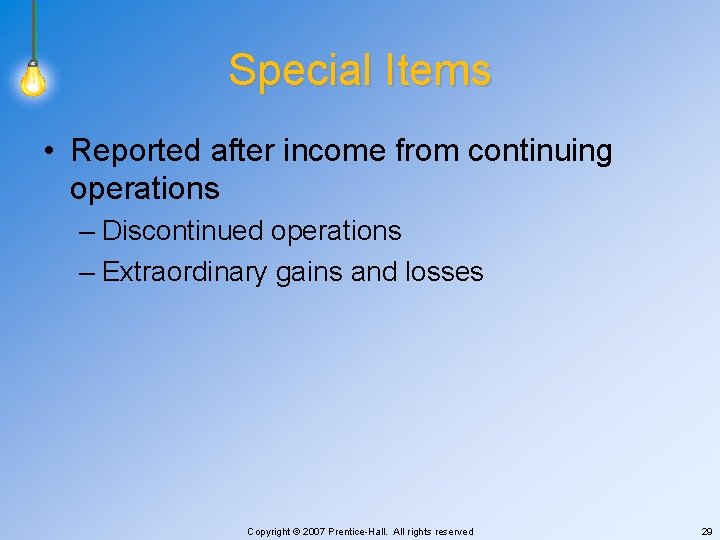 Special Items

• Reported after income from continuing operations

– Discontinued operations

– Extraordinary gains and losses

Copyright © 2007 Prentice-Hall. All rights reserved

29